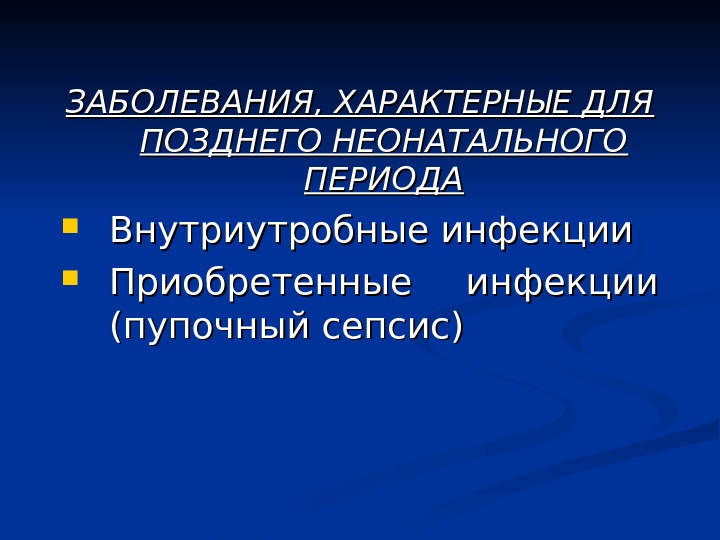 ЗАБОЛЕВАНИЯ, ХАРАКТЕРНЫЕ ДЛЯ ПОЗДНЕГО НЕОНАТАЛЬНОГО ПЕРИОДА

- Внутриутробные инфекции
- Приобретенные инфекции (пупочный сепсис)